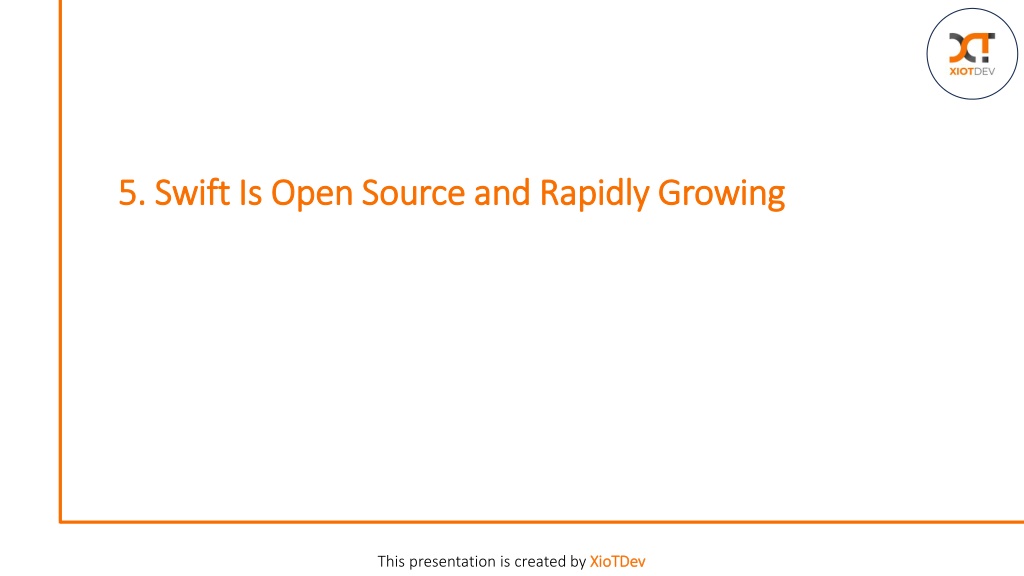 XIOTDEV

5. Swift Is Open Source and Rapidly Growing

This presentation is created by XioTDev